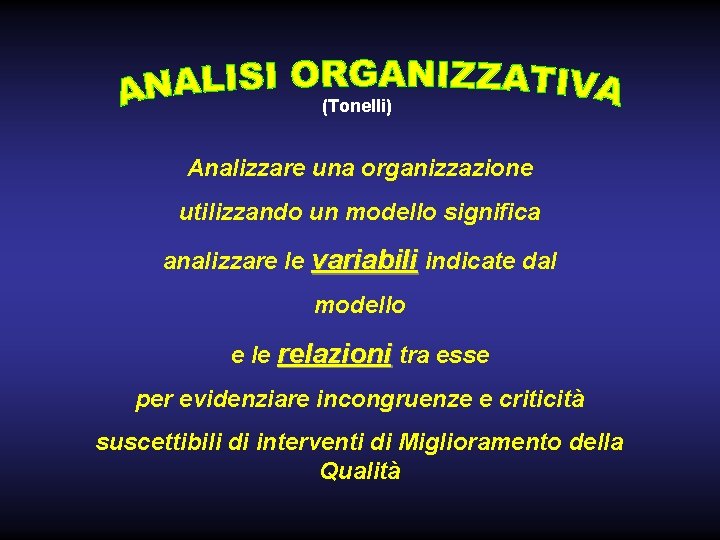 ANALISI ORGANIZZATIVA
(Tonelli)

Analizzare una organizzazione utilizzando un modello significa analizzare le variabili indicate dal modello e le relazioni tra esse per evidenziare incongruenze e criticità suscettibili di interventi di Miglioramento della Qualità